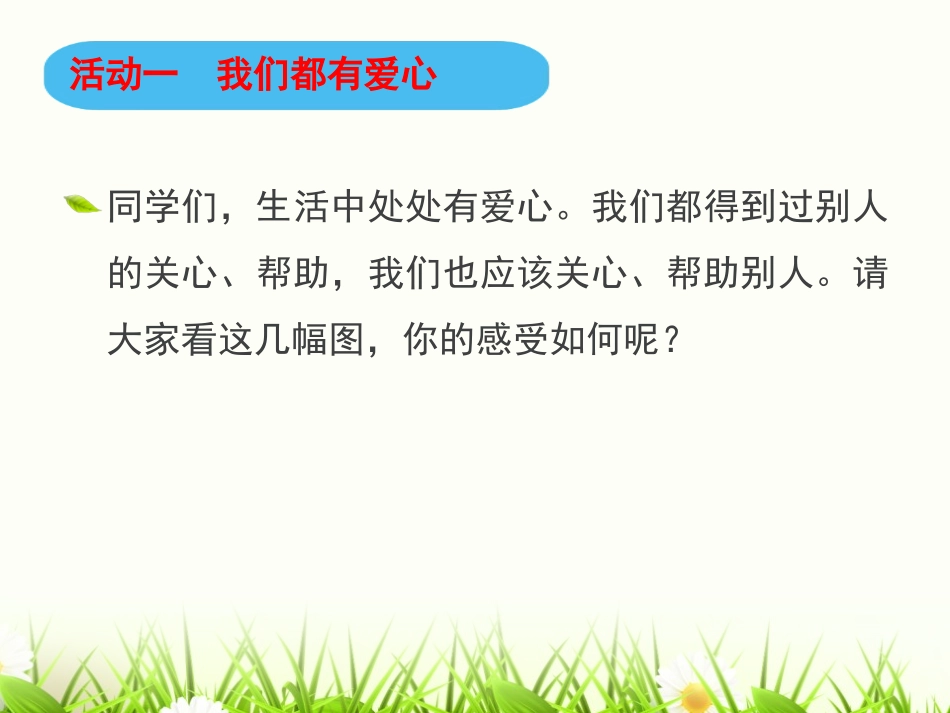 活动一　我们都有爱心

同学们，生活中处处有爱心。我们都得到过别人的关心、帮助，我们也应该关心、帮助别人。请大家看这几幅图，你的感受如何呢？